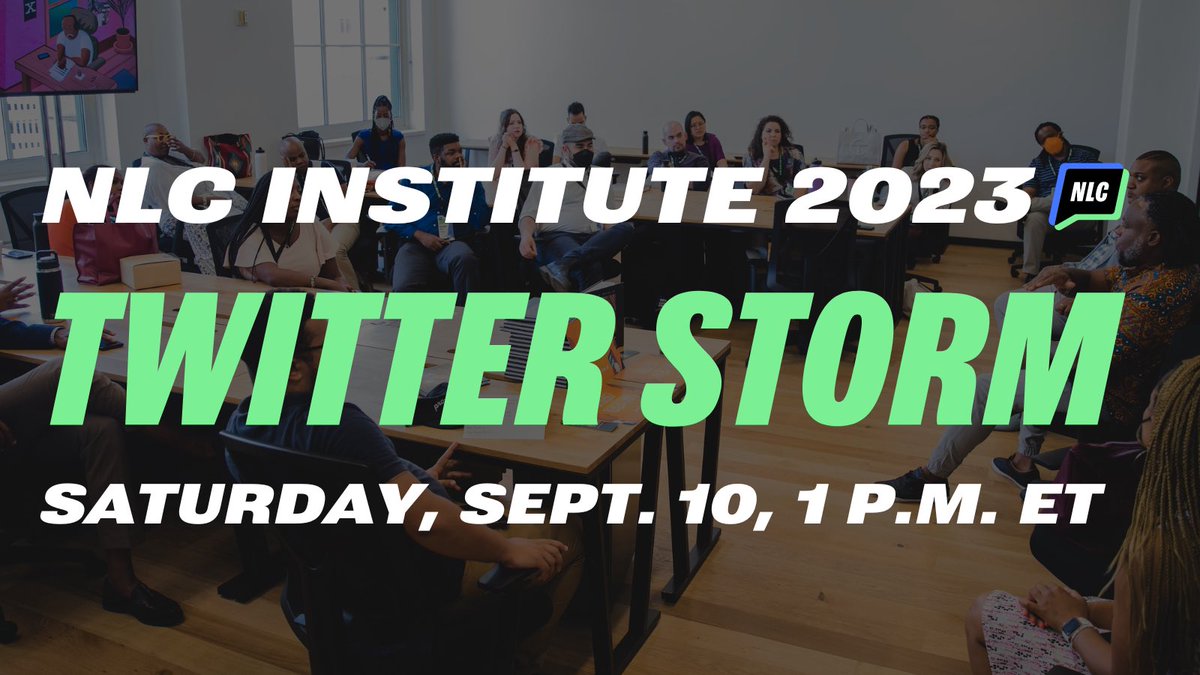 NLC INSTITUTE 2023

NLC

TWITTER STORM

SATURDAY, SEPT. 10, 1 P.M. ET